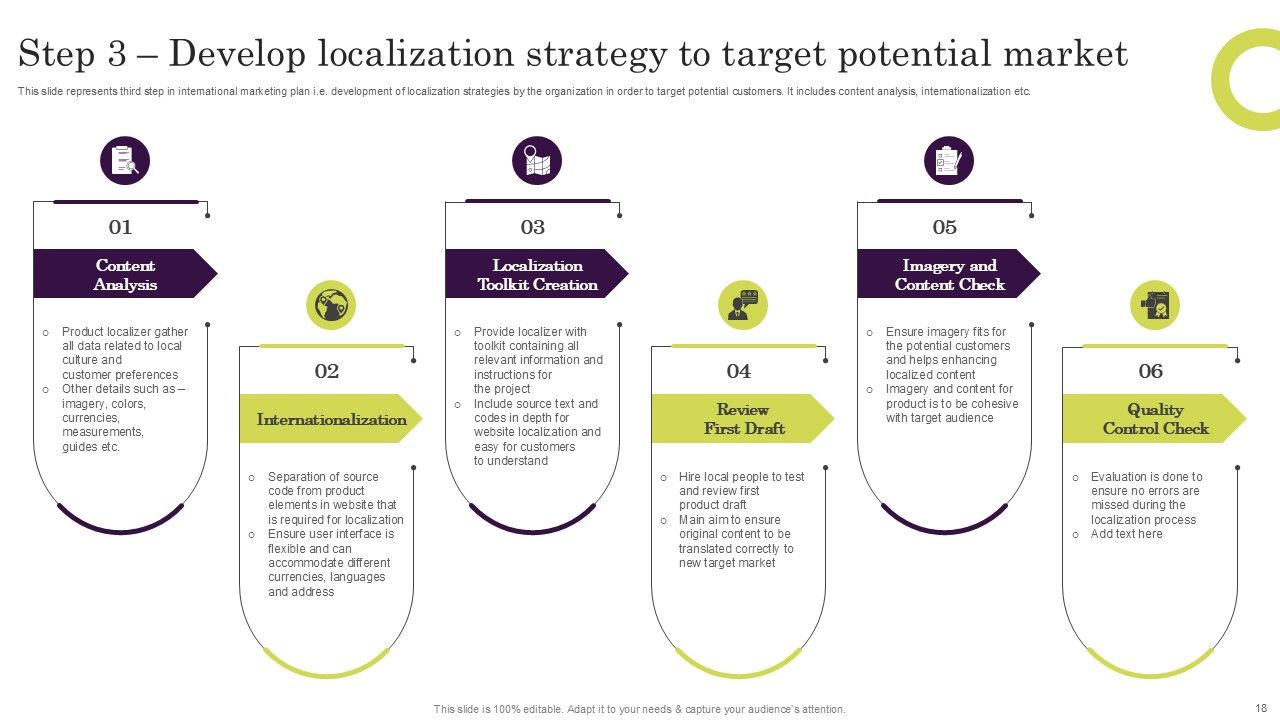 Step 3 – Develop localization strategy to target potential market

This slide represents third step in international marketing plan i.e. development of localization strategies by the organization in order to target potential customers. It includes content analysis, internationalization etc.

01

Content Analysis

o Product localizer gather all data related to local culture and customer preferences
o Other details such as – imagery, colors, currencies, measurements, guides etc.

02

Internationalization

o Separation of source code from product elements in website that is required for localization
o Ensure user interface is flexible and can accommodate different currencies, languages and address

03

Localization Toolkit Creation

o Provide localizer with toolkit containing all relevant information and instructions for the project
o Include source text and codes in depth for website localization and easy for customers to understand

04

Review First Draft

o Hire local people to test and review first product draft
o Main aim to ensure original content to be translated correctly to new target market

05

Imagery and Content Check

o Ensure imagery fits for the potential customers and helps enhancing localized content
o Imagery and content for product is to be cohesive with target audience

06

Quality Control Check

o Evaluation is done to ensure no errors are missed during the localization process
o Add text here

This slide is 100% editable. Adapt it to your needs & capture your audience's attention.

18